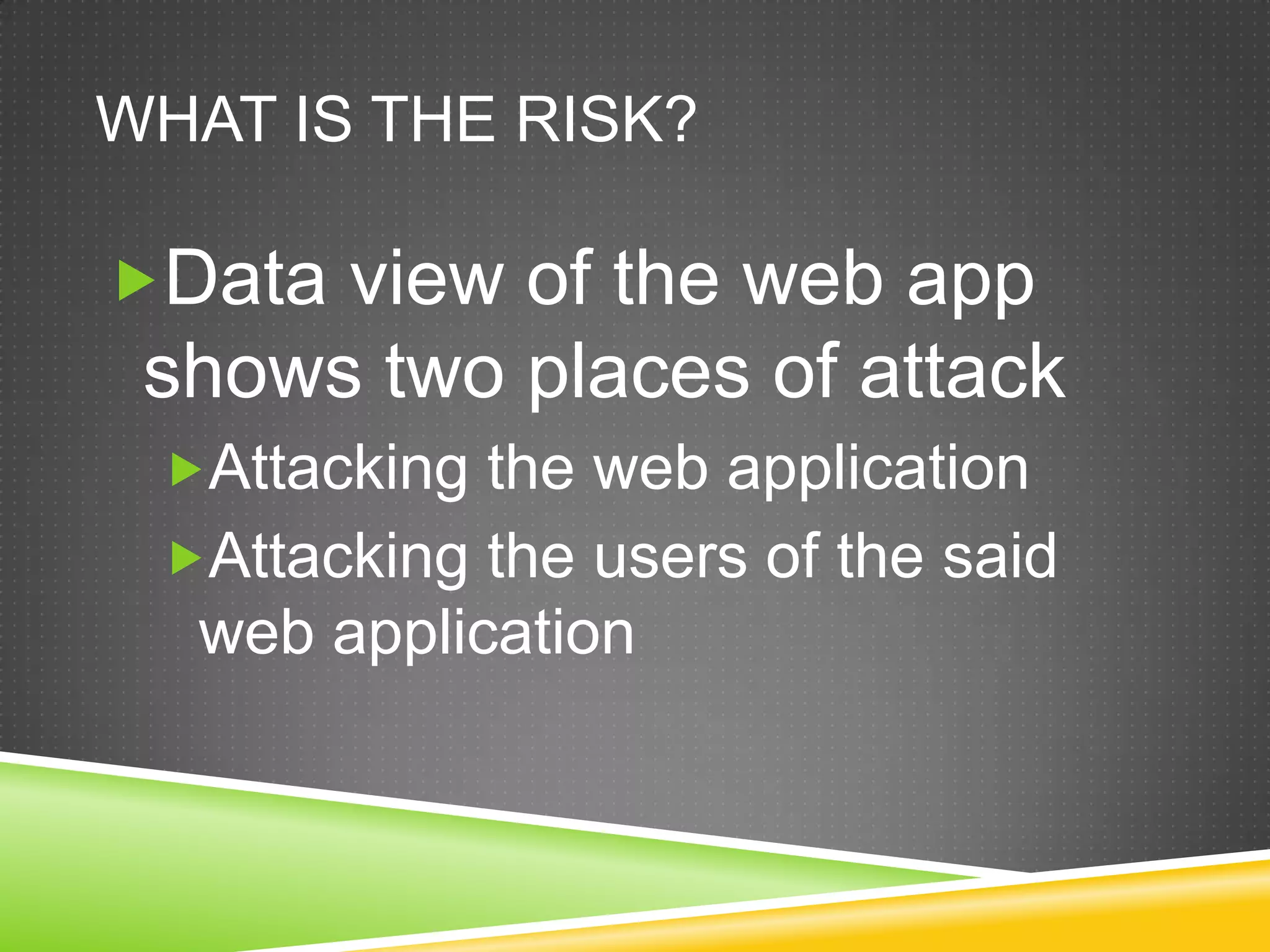 WHAT IS THE RISK?

Data view of the web app shows two places of attack

Attacking the web application

Attacking the users of the said web application